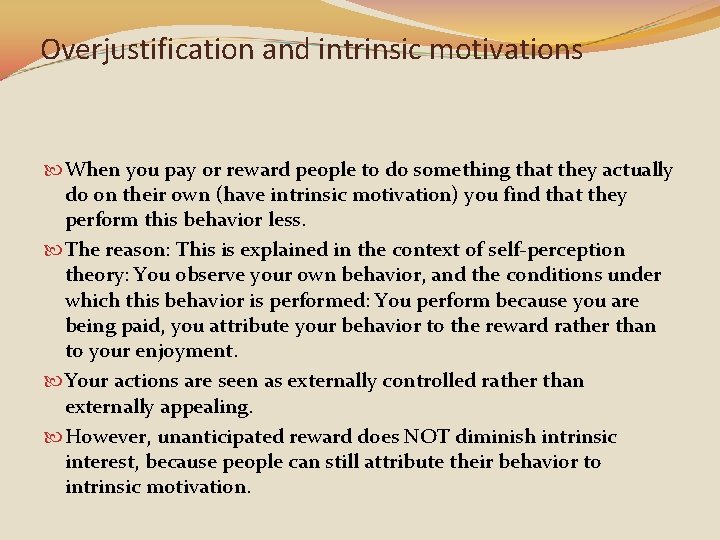 Overjustification and intrinsic motivations

When you pay or reward people to do something that they actually do on their own (have intrinsic motivation) you find that they perform this behavior less.

The reason: This is explained in the context of self-perception theory: You observe your own behavior, and the conditions under which this behavior is performed: You perform because you are being paid, you attribute your behavior to the reward rather than to your enjoyment.

Your actions are seen as externally controlled rather than externally appealing.

However, unanticipated reward does NOT diminish intrinsic interest, because people can still attribute their behavior to intrinsic motivation.